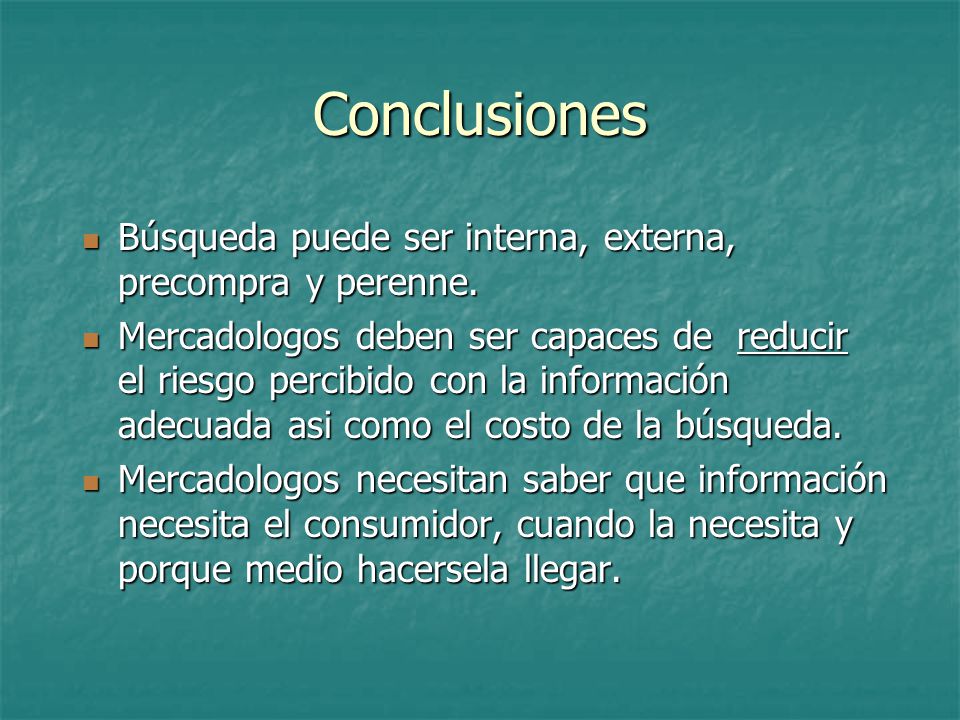 Conclusiones

- Búsqueda puede ser interna, externa, precompra y perenne.
- Mercadologos deben ser capaces de reducir el riesgo percibido con la información adecuada asi como el costo de la búsqueda.
- Mercadologos necesitan saber que información necesita el consumidor, cuando la necesita y porque medio hacersela llegar.